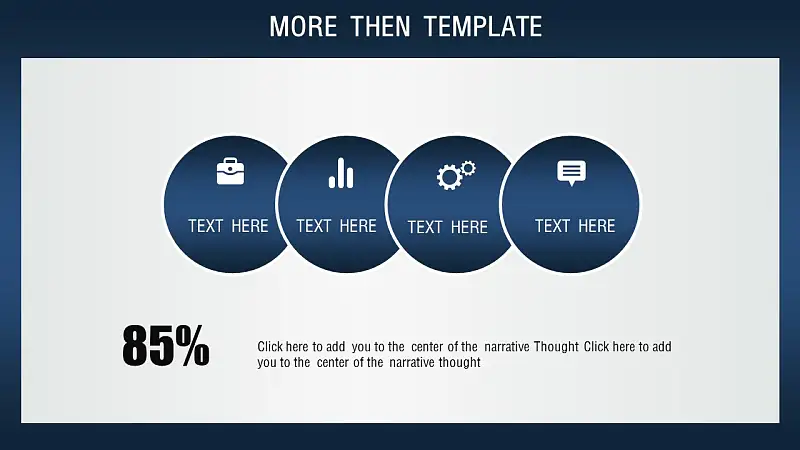 MORE THEN TEMPLATE

TEXT HERE

TEXT HERE

TEXT HERE

TEXT HERE

85%

Click here to add you to the center of the narrative Thought Click here to add you to the center of the narrative thought